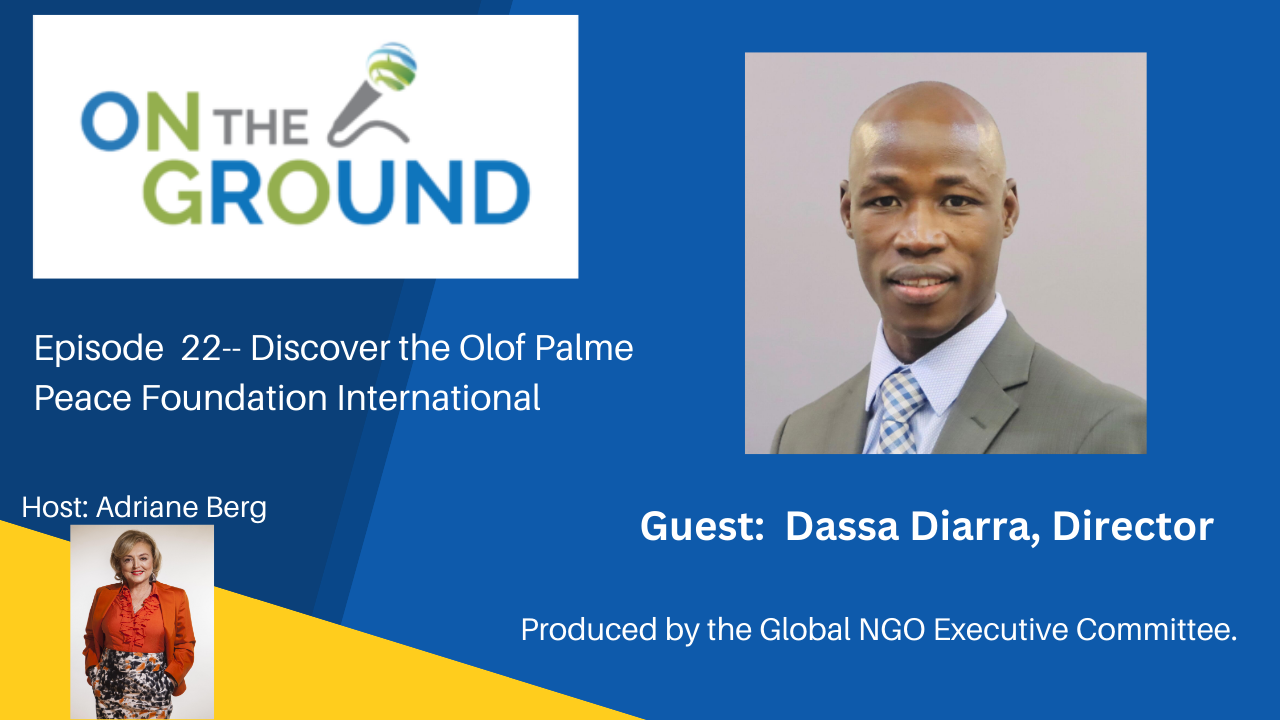 ON THE GROUND

Episode 22-- Discover the Olof Palme Peace Foundation International

Host: Adriane Berg

Guest: Dassa Diarra, Director

Produced by the Global NGO Executive Committee.